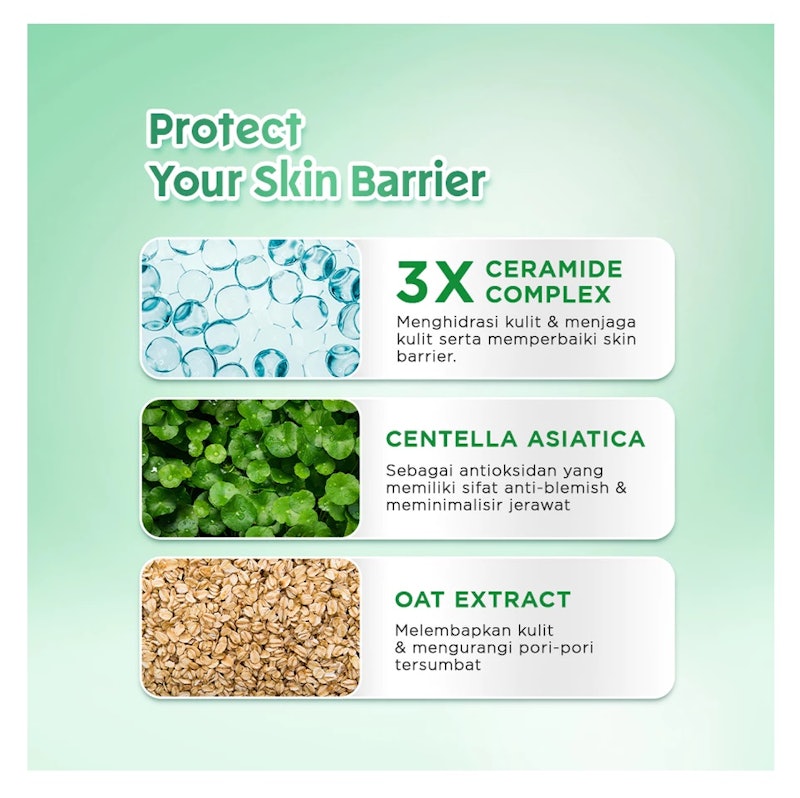 Protect
Your Skin Barrier

3X CERAMIDE COMPLEX
Menghidrasi kulit & menjaga kulit serta memperbaiki skin barrier.

CENTELLA ASIATICA
Sebagai antioksidan yang memiliki sifat anti-blemish & meminimalisir jerawat

OAT EXTRACT
Melembapkan kulit & mengurangi pori-pori tersumbat